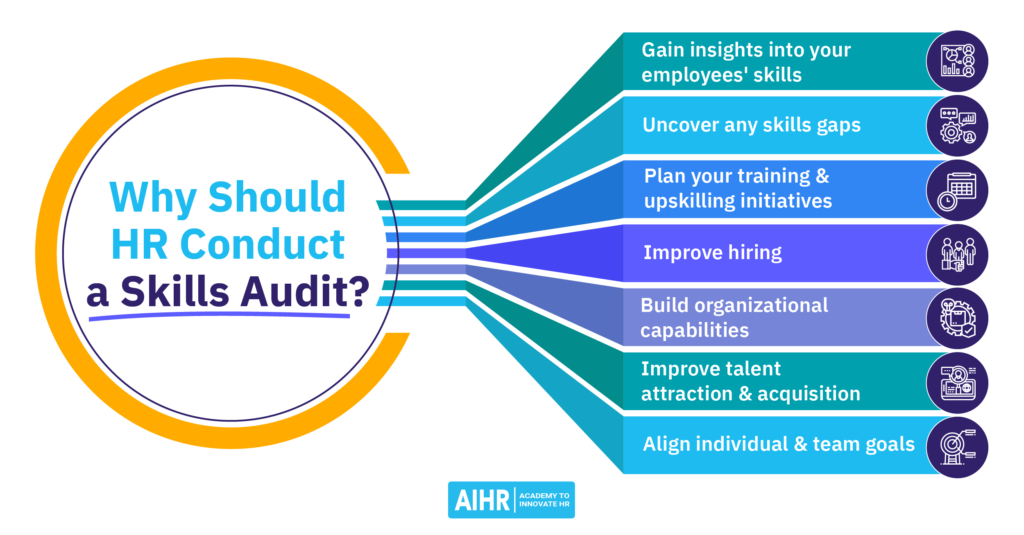 Why Should HR Conduct a Skills Audit?

Gain insights into your employees' skills

Uncover any skills gaps

Plan your training & upskilling initiatives

Improve hiring

Build organizational capabilities

Improve talent attraction & acquisition

Align individual & team goals

AIHR | ACADEMY TO INNOVATE HR